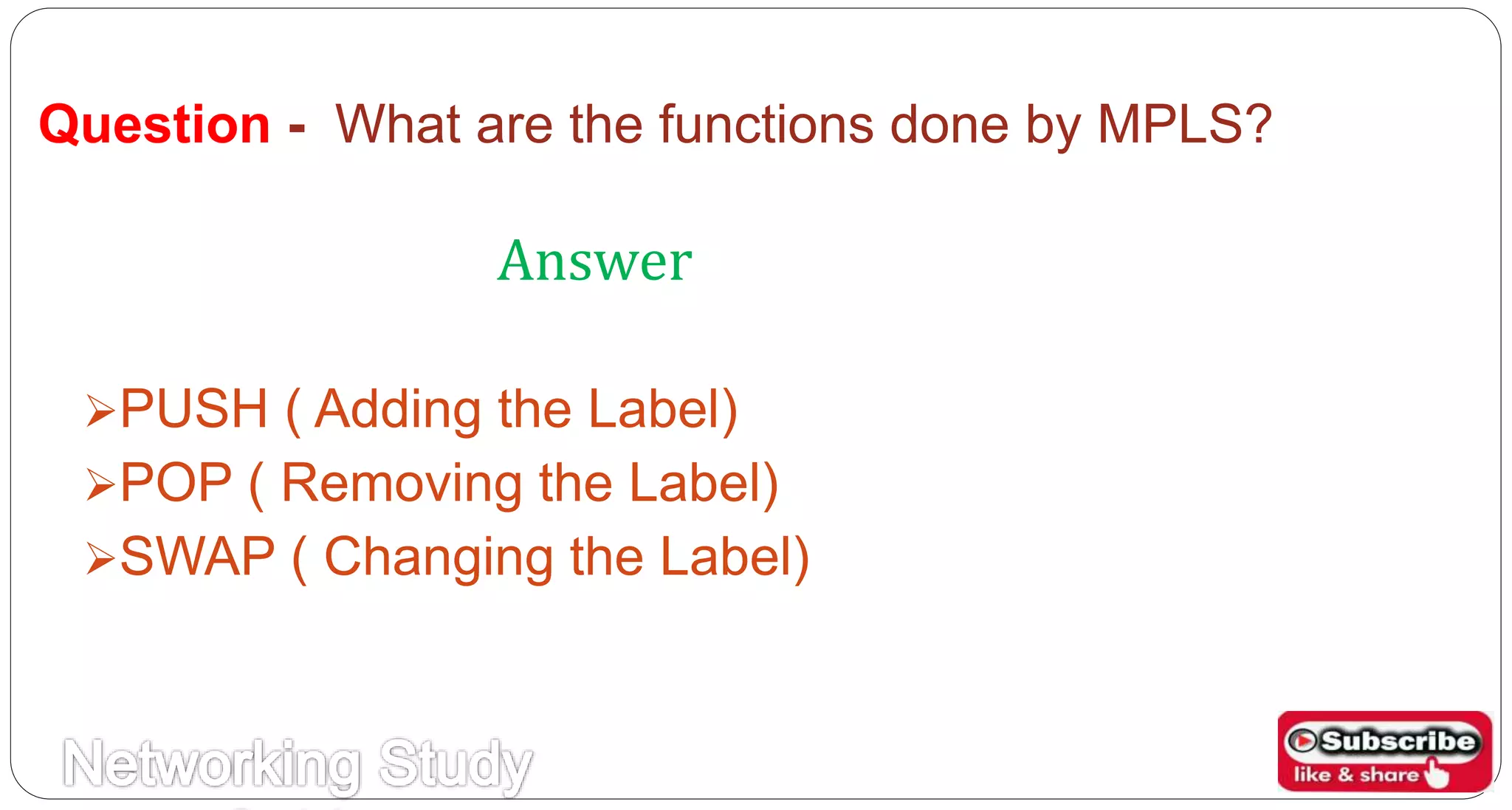 Question - What are the functions done by MPLS?

Answer

➢PUSH ( Adding the Label)
➢POP ( Removing the Label)
➢SWAP ( Changing the Label)

Networking Study

Subscribe
like & share